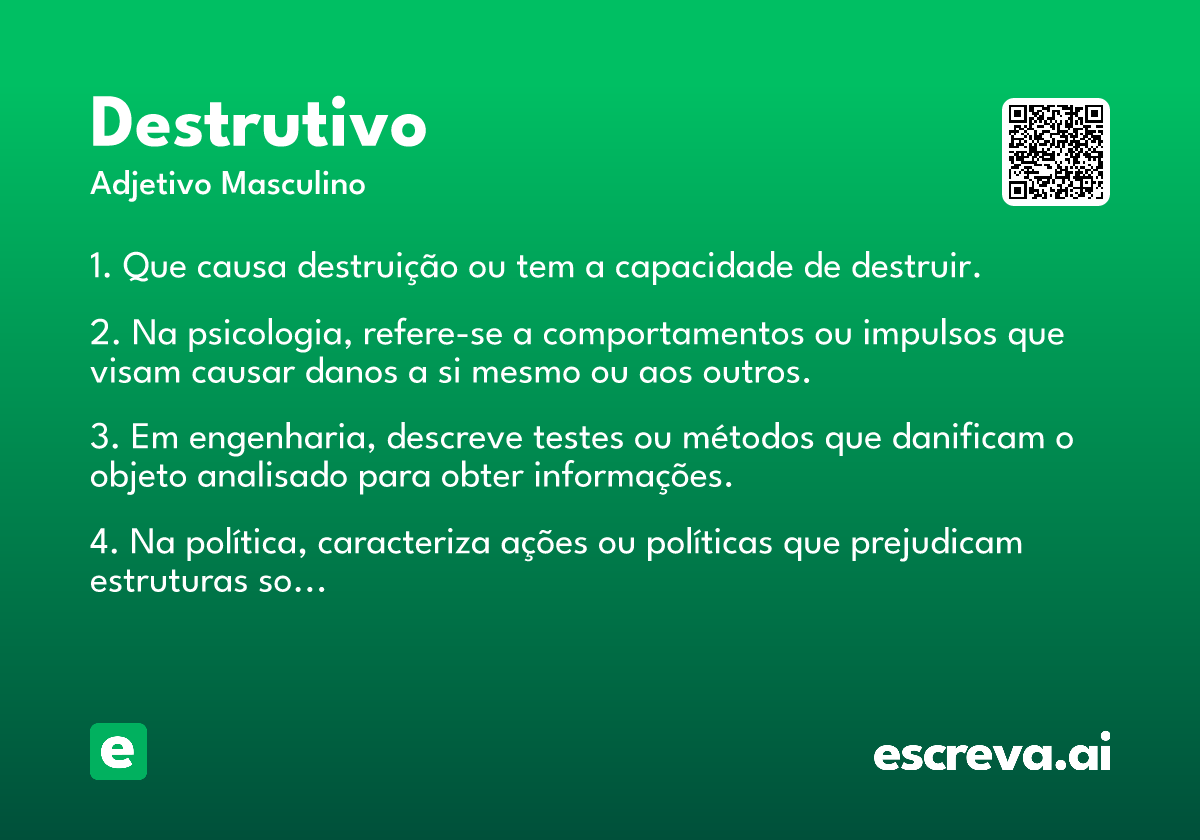 Destrutivo
Adjetivo Masculino

1. Que causa destruição ou tem a capacidade de destruir.

2. Na psicologia, refere-se a comportamentos ou impulsos que visam causar danos a si mesmo ou aos outros.

3. Em engenharia, descreve testes ou métodos que danificam o objeto analisado para obter informações.

4. Na política, caracteriza ações ou políticas que prejudicam estruturas so…

e

escreva.ai